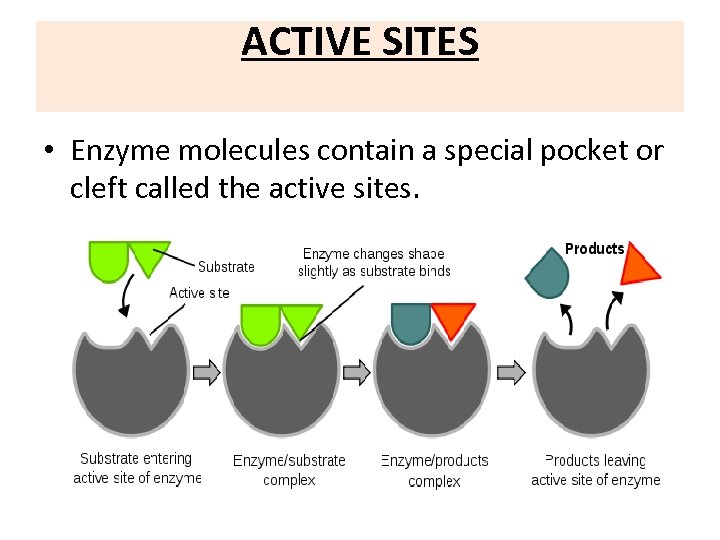 ACTIVE SITES

• Enzyme molecules contain a special pocket or cleft called the active sites.

Substrate

Active site

Enzyme changes shape slightly as substrate binds

Products

Substrate entering active site of enzyme

Enzyme/substrate complex

Enzyme/products complex

Products leaving active site of enzyme